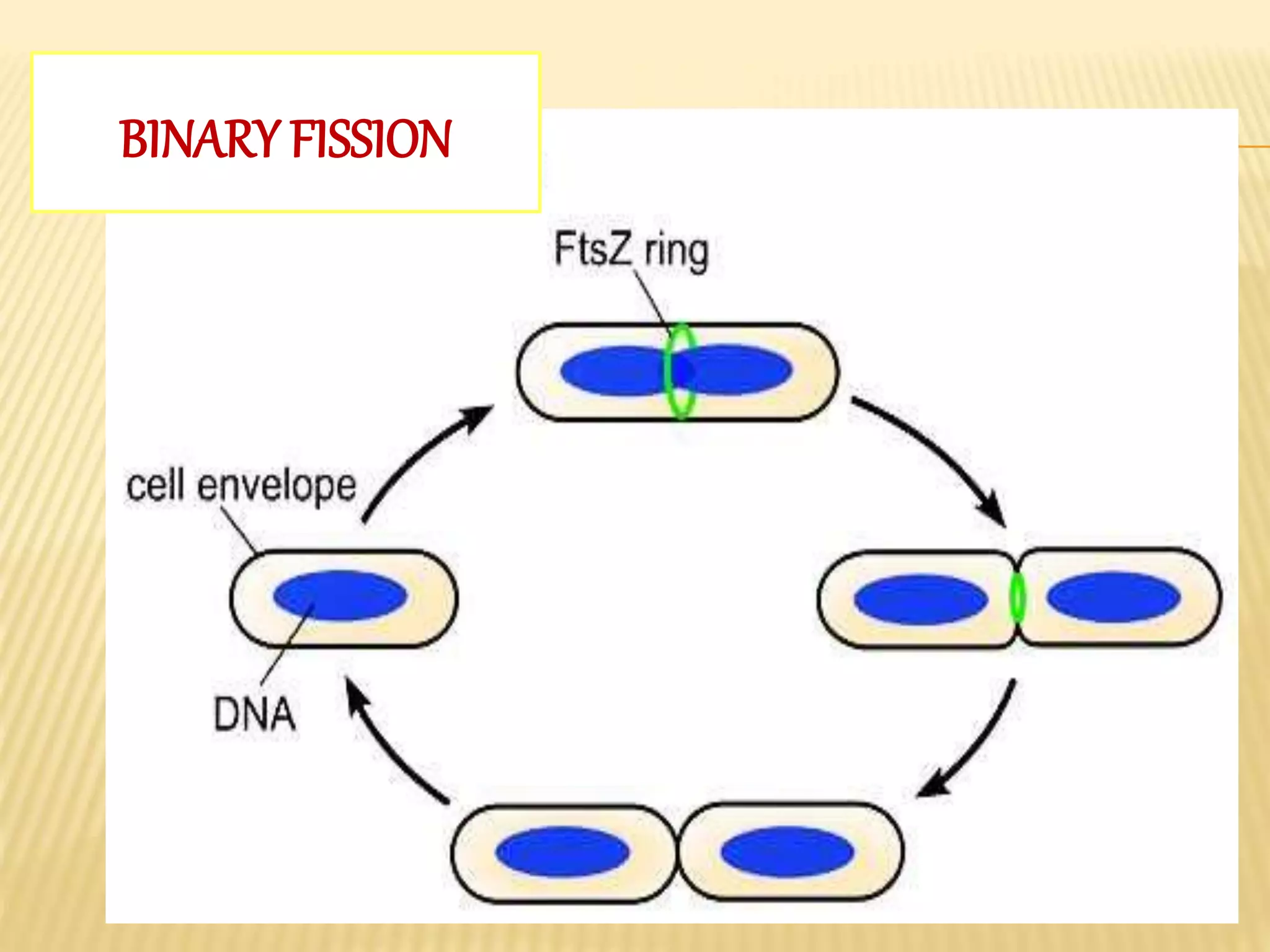 BINARY FISSION

FtsZ ring

cell envelope

DNA